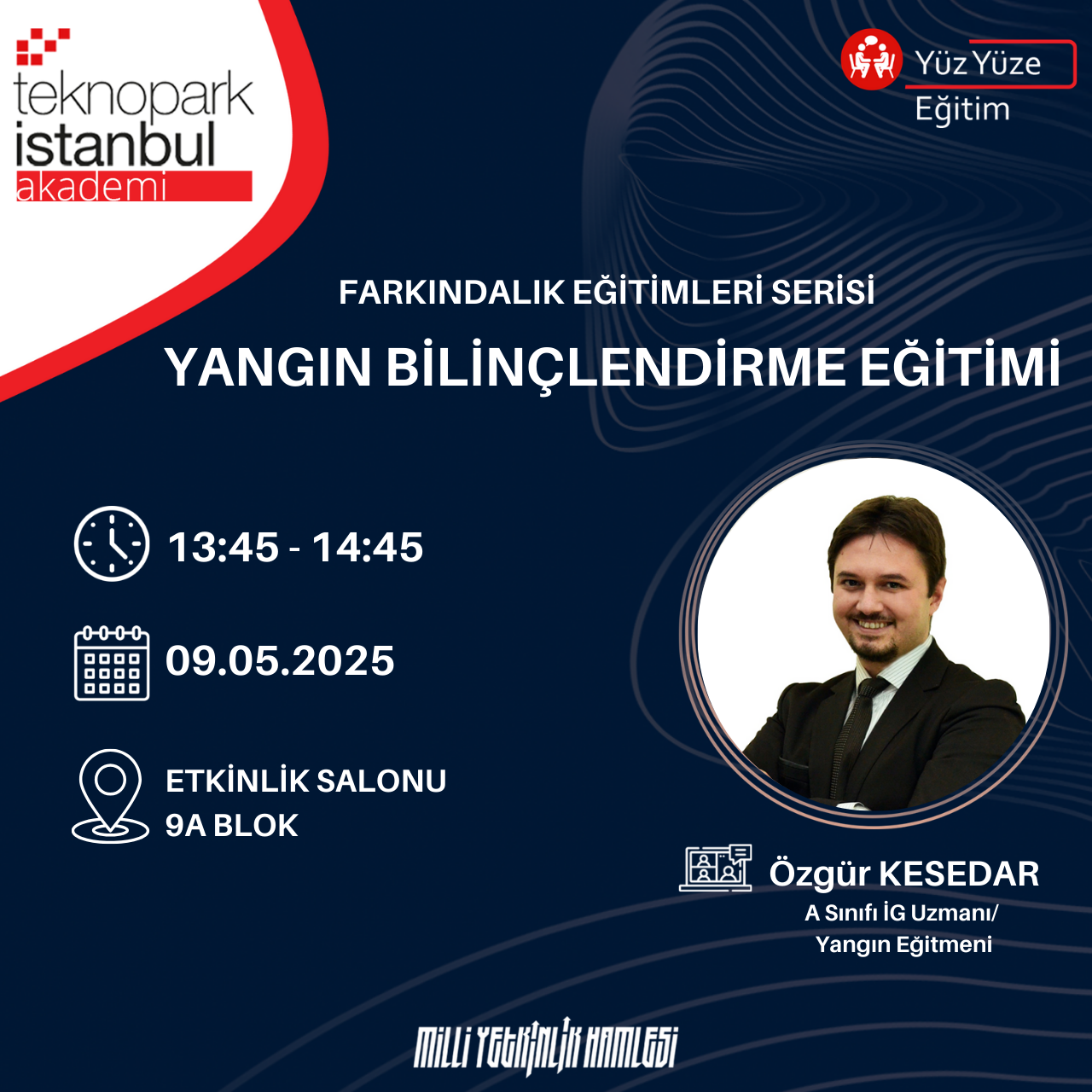 teknopark
istanbul
akademi

Yüz Yüze
Eğitim

FARKINDALIK EĞİTİMLERİ SERİSİ
YANGIN BİLİNÇLENDİRME EĞİTİMİ

13:45 - 14:45

09.05.2025

ETKİNLİK SALONU
9A BLOK

Özgür KESEDAR
A Sınıfı İG Uzmanı/
Yangın Eğitmeni

MİLLİ YETKİNLİK HAMLESİ